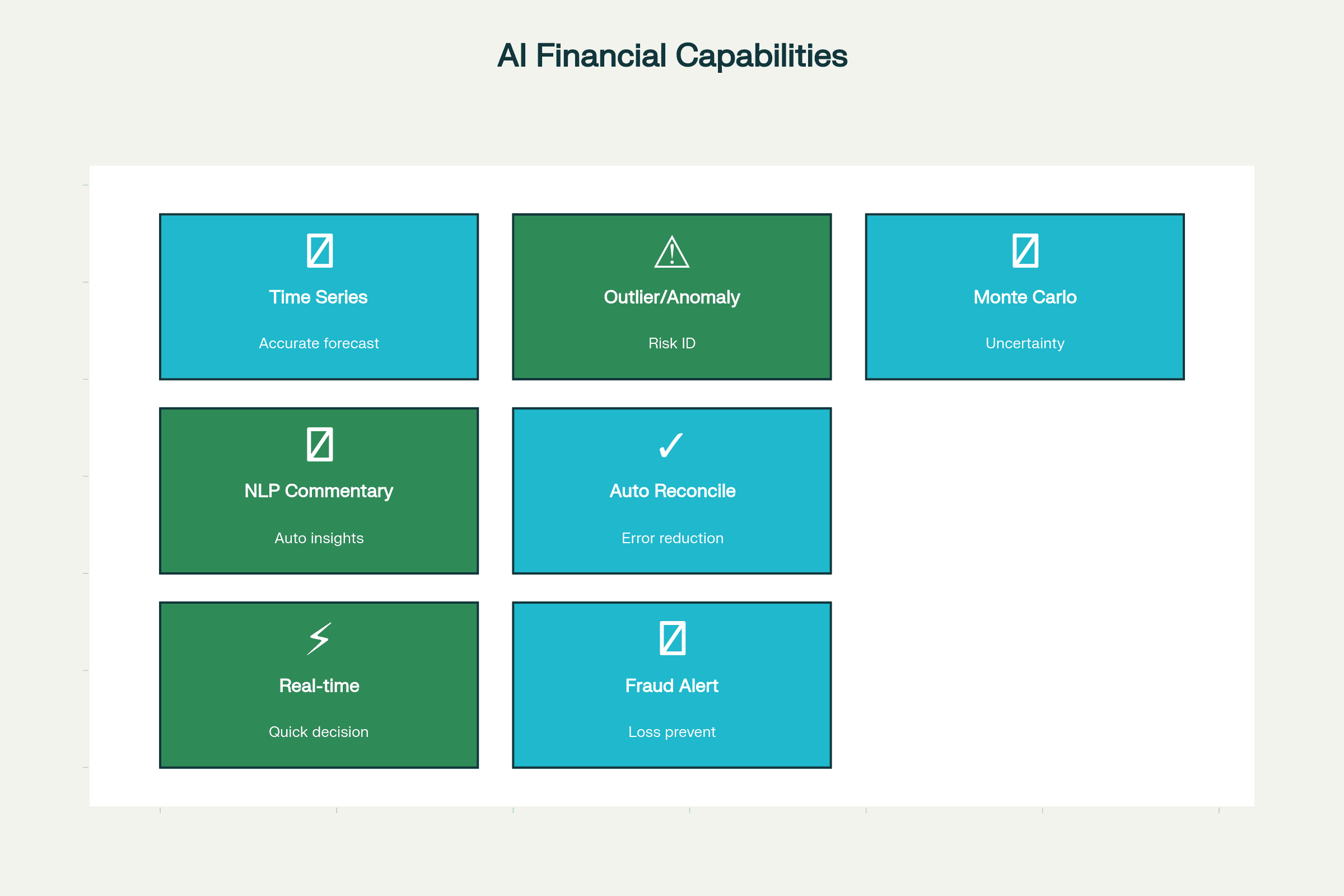 AI Financial Capabilities

Time Series

Accurate forecast

⚠

Outlier/Anomaly

Risk ID

Monte Carlo

Uncertainty

NLP Commentary

Auto insights

✓

Auto Reconcile

Error reduction

⚡

Real-time

Quick decision

Fraud Alert

Loss prevent